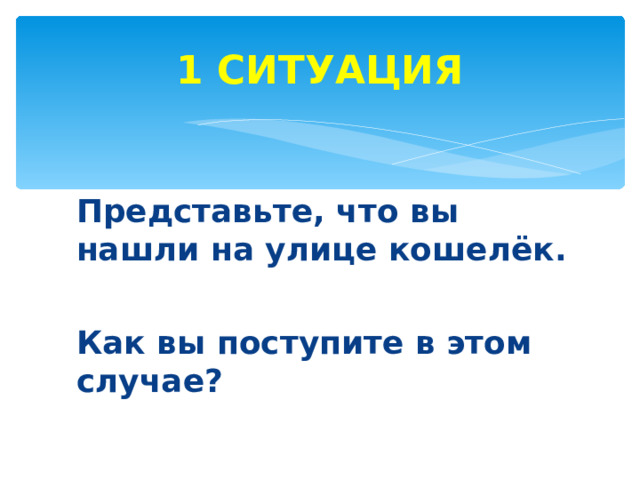 1 СИТУАЦИЯ

Представьте, что вы нашли на улице кошелёк.

Как вы поступите в этом случае?